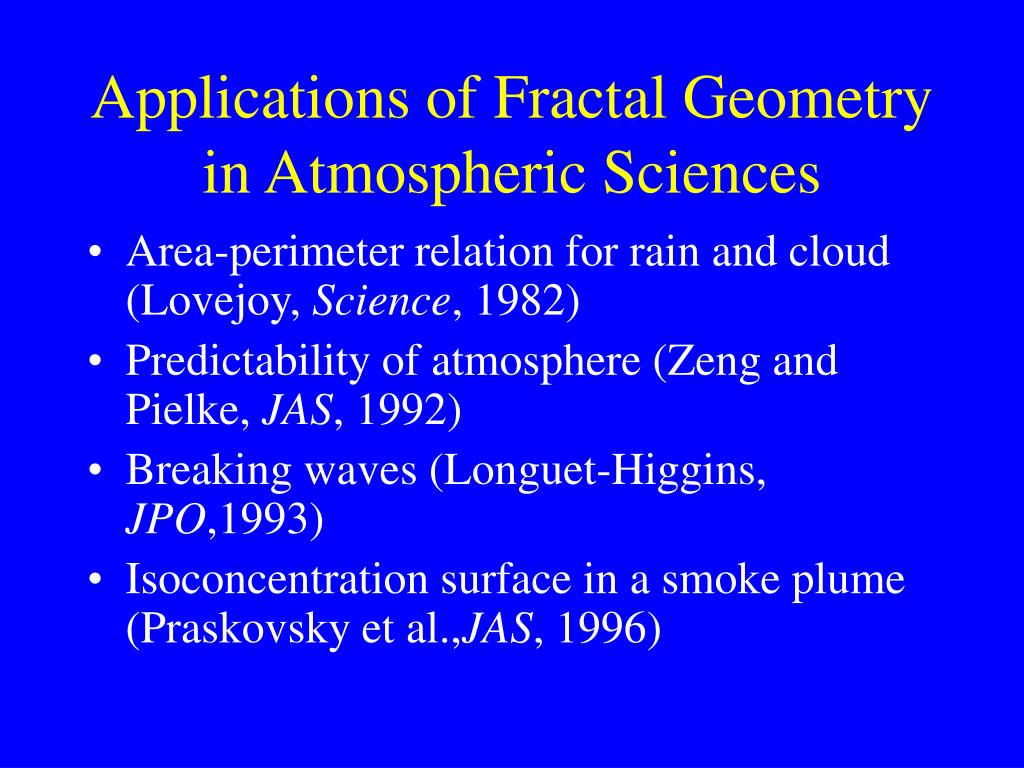 Applications of Fractal Geometry in Atmospheric Sciences

• Area-perimeter relation for rain and cloud (Lovejoy, Science, 1982)
• Predictability of atmosphere (Zeng and Pielke, JAS, 1992)
• Breaking waves (Longuet-Higgins, JPO,1993)
• Isoconcentration surface in a smoke plume (Praskovsky et al.,JAS, 1996)